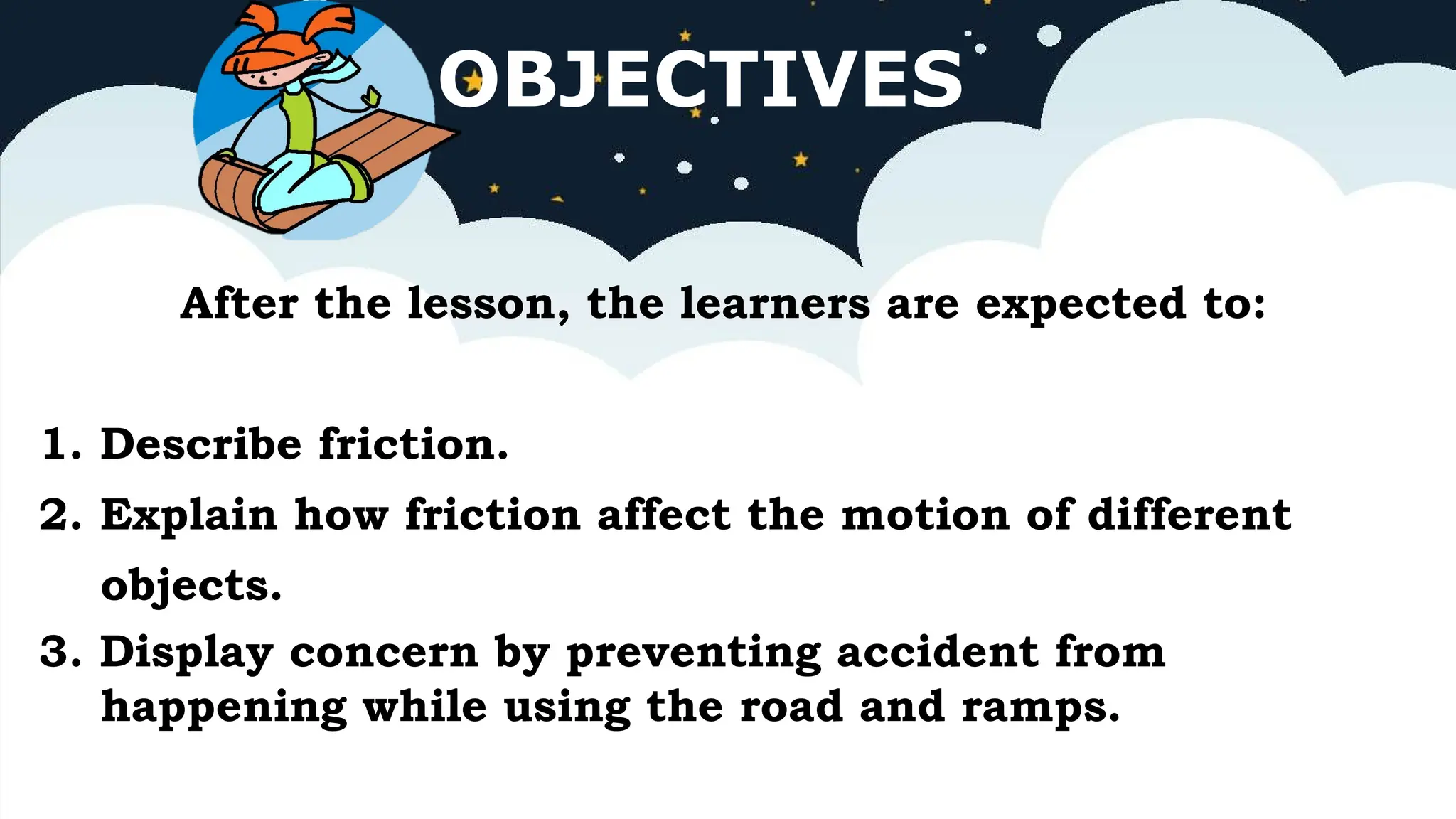 OBJECTIVES

After the lesson, the learners are expected to:

1. Describe friction.
2. Explain how friction affect the motion of different objects.
3. Display concern by preventing accident from happening while using the road and ramps.